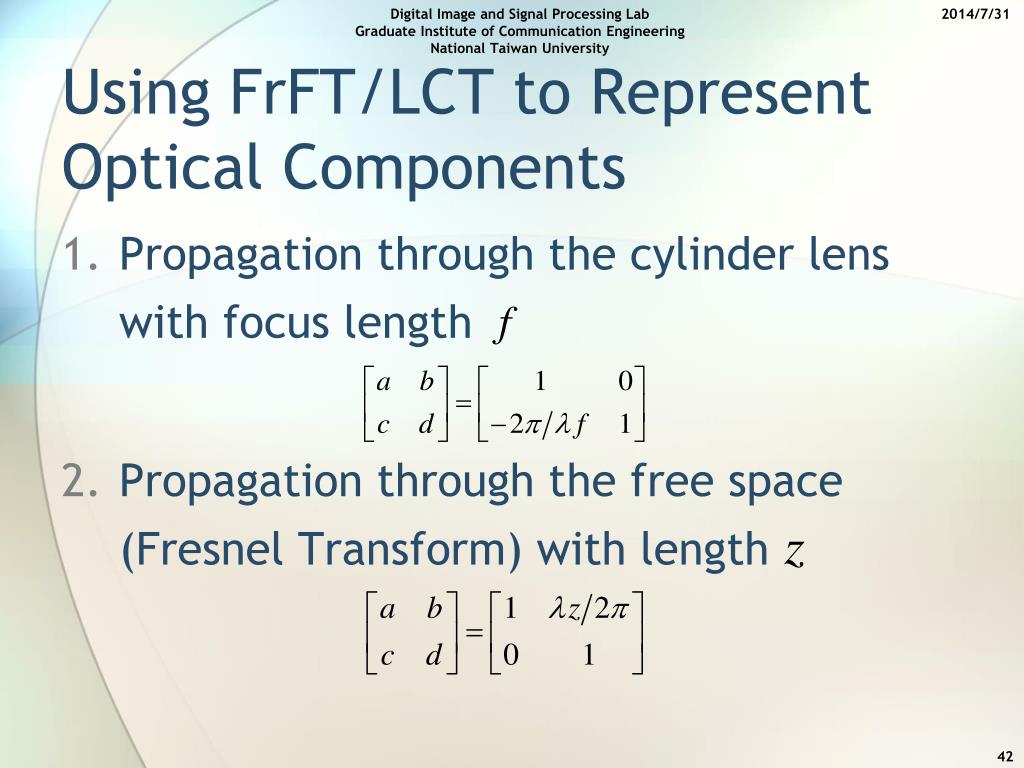 Digital Image and Signal Processing Lab
Graduate Institute of Communication Engineering
National Taiwan University

2014/7/31

Using FrFT/LCT to Represent Optical Components

1. Propagation through the cylinder lens with focus length $f$

$\begin{bmatrix} a & b \\ c & d \end{bmatrix} = \begin{bmatrix} 1 & 0 \\ -2\pi/\lambda f & 1 \end{bmatrix}$

2. Propagation through the free space (Fresnel Transform) with length $z$

$\begin{bmatrix} a & b \\ c & d \end{bmatrix} = \begin{bmatrix} 1 & \lambda z/2\pi \\ 0 & 1 \end{bmatrix}$

42